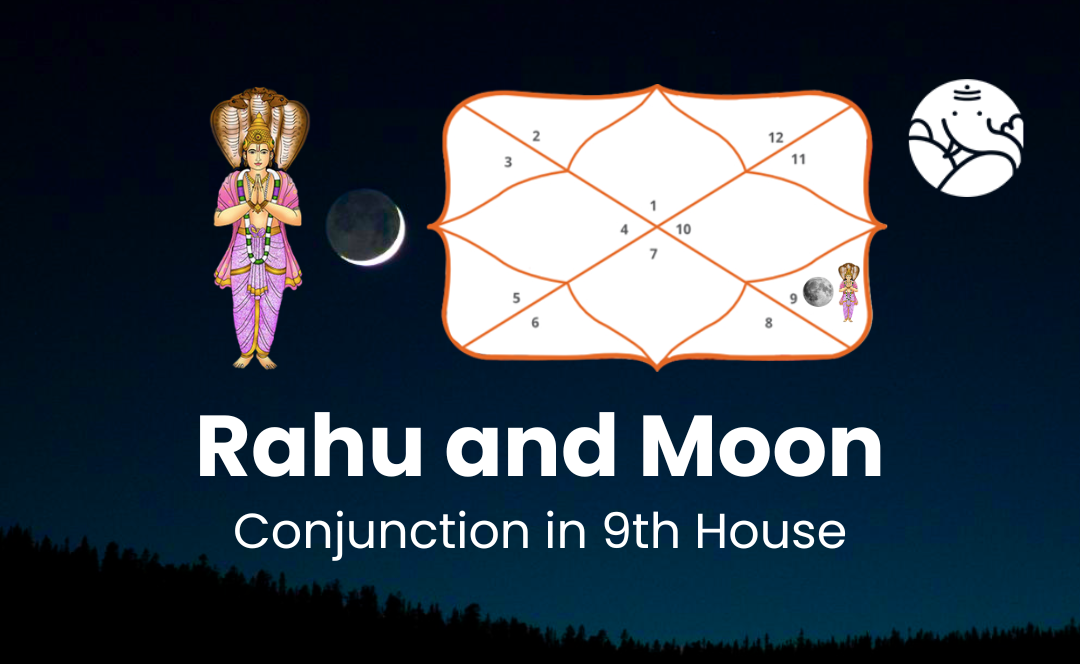 2
3
12
11
1
4
10
7
5
6
9
8

Rahu and Moon
Conjunction in 9th House